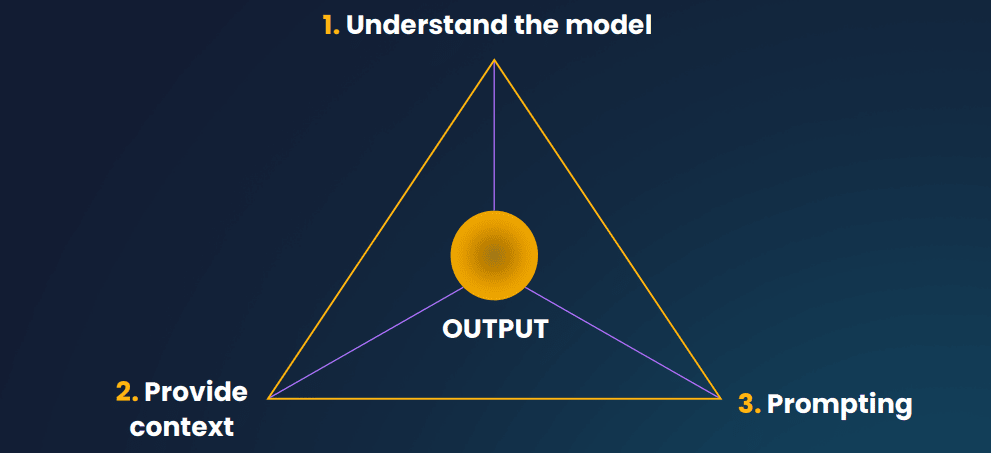 1. Understand the model

OUTPUT

2. Provide context

3. Prompting